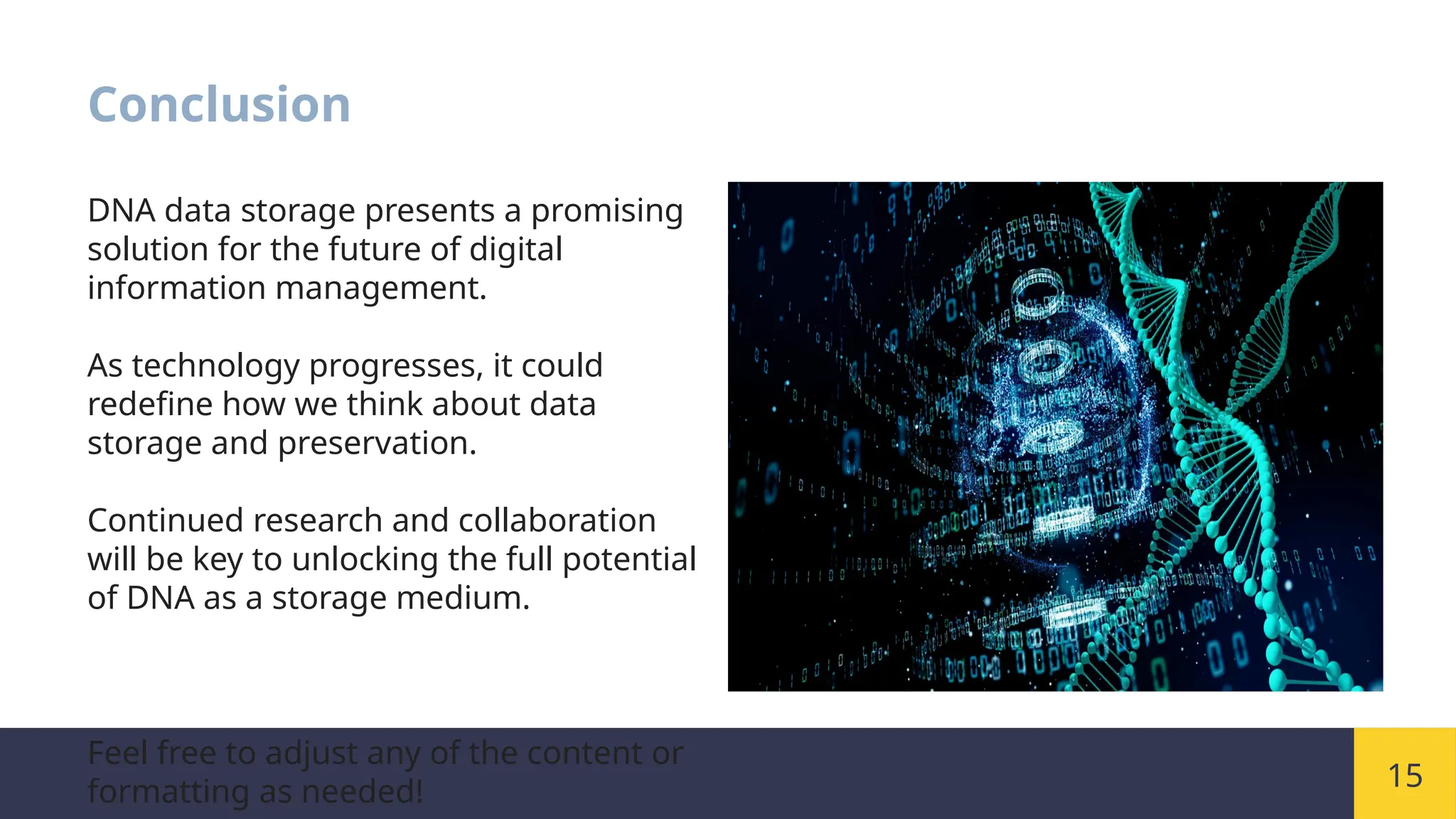 Conclusion

DNA data storage presents a promising solution for the future of digital information management.

As technology progresses, it could redefine how we think about data storage and preservation.

Continued research and collaboration will be key to unlocking the full potential of DNA as a storage medium.

Feel free to adjust any of the content or formatting as needed!

15